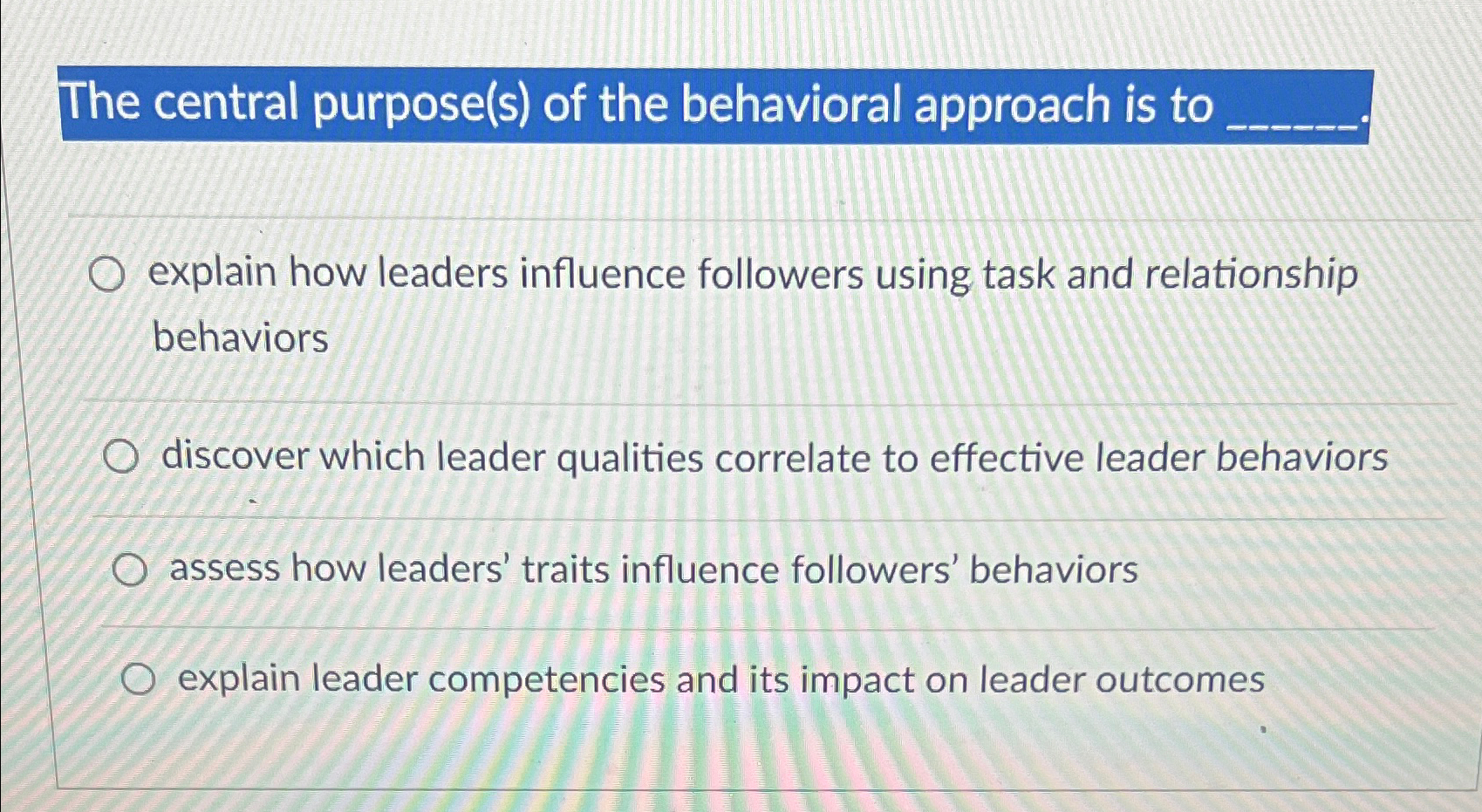 The central purpose(s) of the behavioral approach is to ______.

explain how leaders influence followers using task and relationship behaviors

discover which leader qualities correlate to effective leader behaviors

assess how leaders' traits influence followers' behaviors

explain leader competencies and its impact on leader outcomes